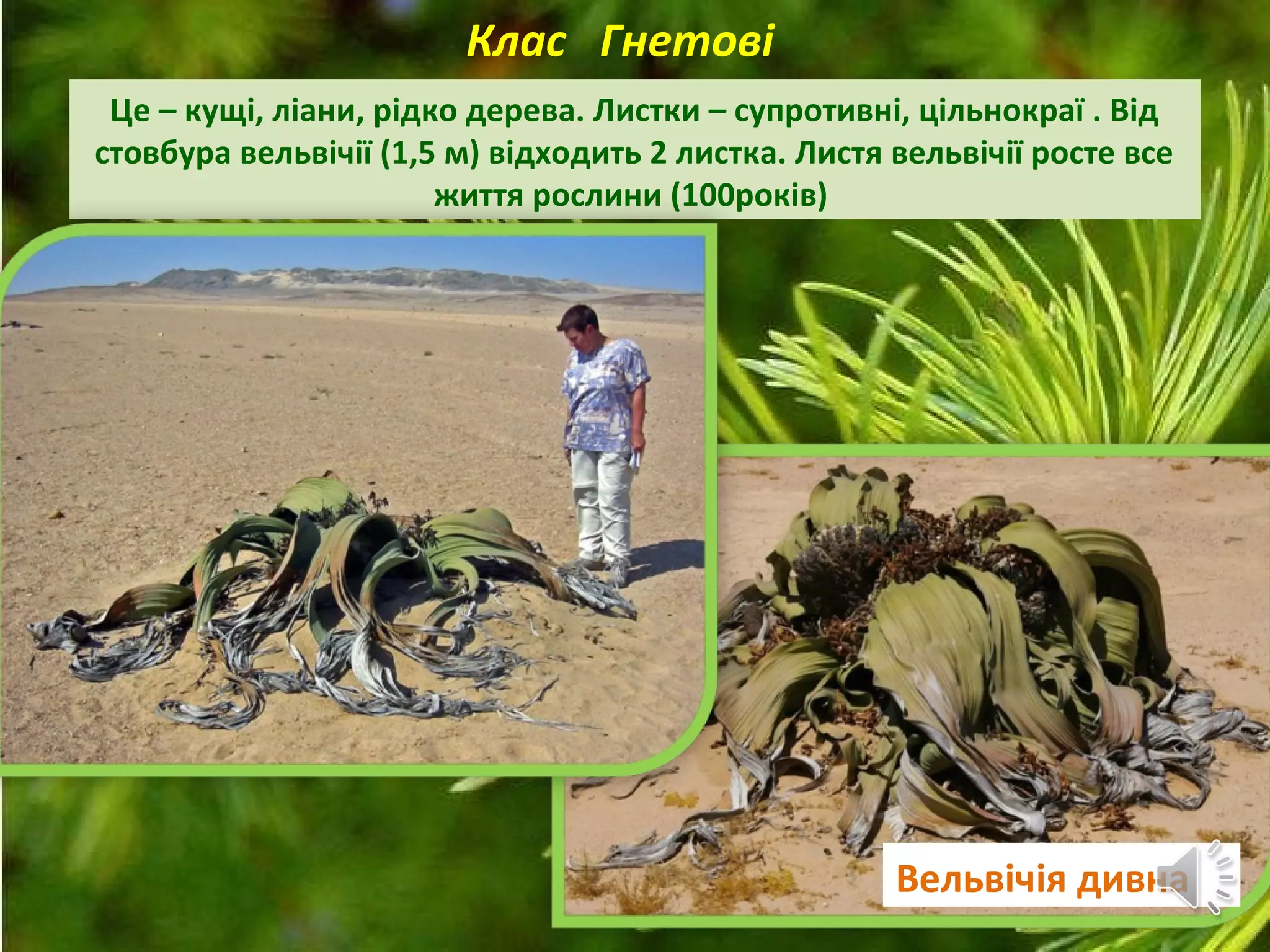 Клас Гнетові

Це – кущі, ліани, рідко дерева. Листки – супротивні, цільнокраї . Від стовбура вельвічії (1,5 м) відходить 2 листка. Листя вельвічії росте все життя рослини (100років)

Вельвічія дивна